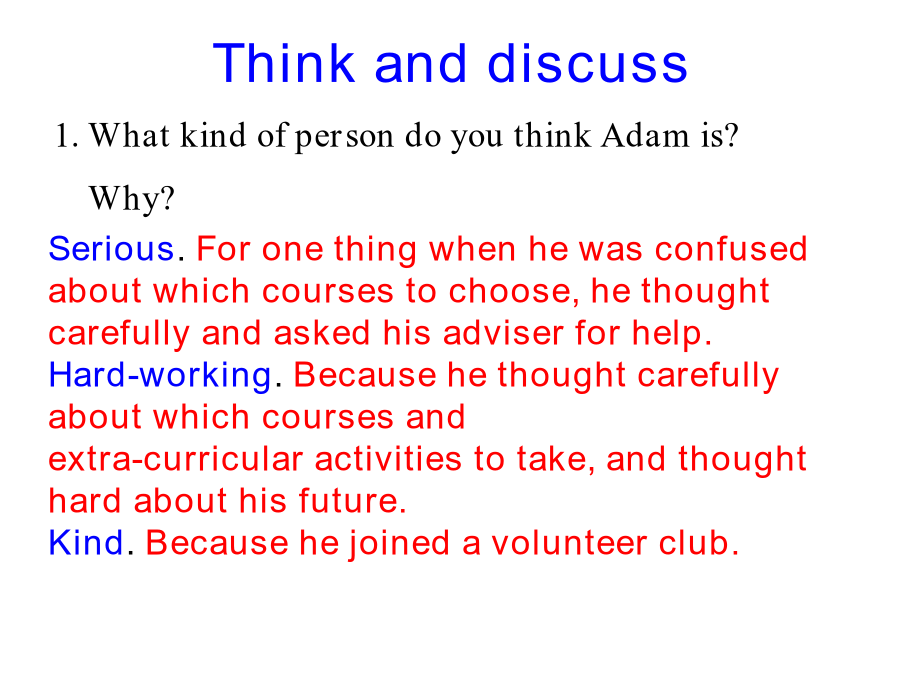 Think and discuss

1. What kind of person do you think Adam is? Why?

Serious. For one thing when he was confused about which courses to choose, he thought carefully and asked his adviser for help.
Hard-working. Because he thought carefully about which courses and extra-curricular activities to take, and thought hard about his future.
Kind. Because he joined a volunteer club.